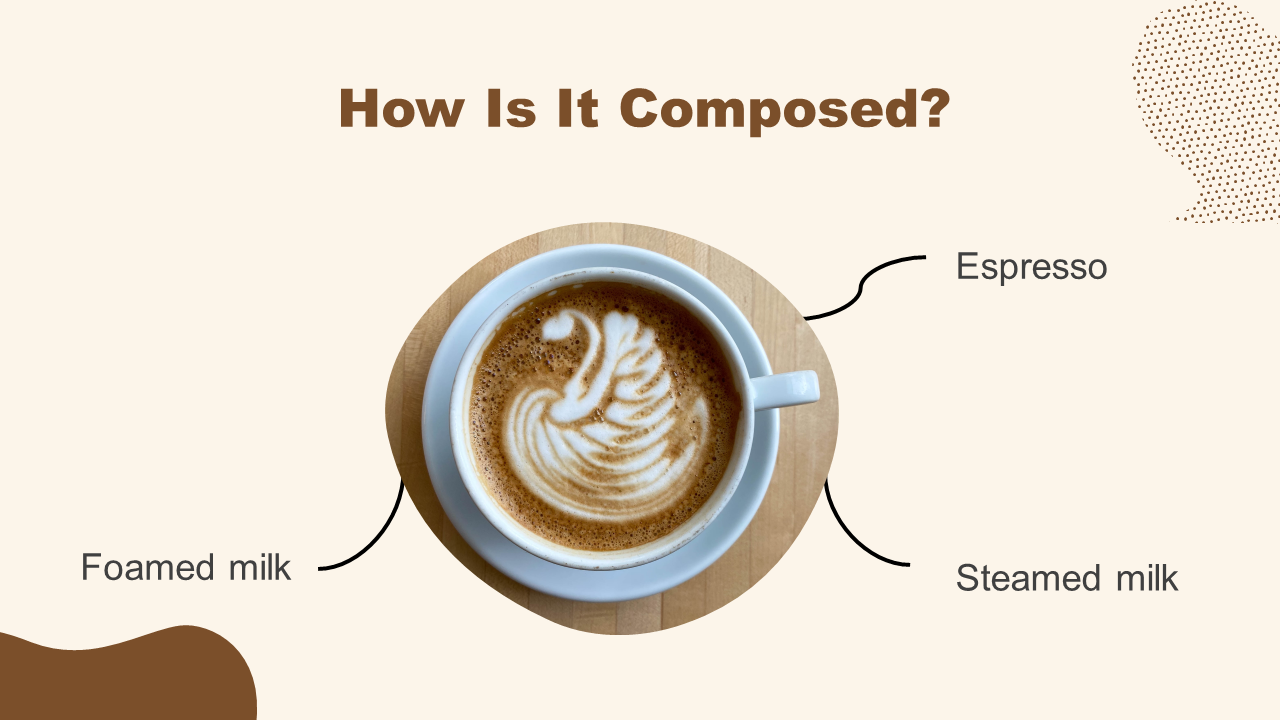 How Is It Composed?

Espresso

Foamed milk

Steamed milk